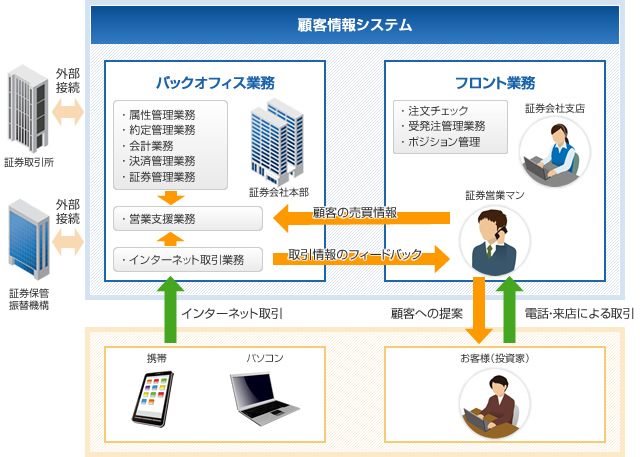 顧客情報システム

外部接続

証券取引所

外部接続

証券保管振替機構

バックオフィス業務

・属性管理業務
・約定管理業務
・会計業務
・決済管理業務
・証券管理業務

証券会社本部

・営業支援業務

・インターネット取引業務

フロント業務

・注文チェック
・受発注管理業務
・ポジション管理

証券会社支店

証券営業マン

顧客の売買情報

取引情報のフィードバック

インターネット取引

顧客への提案

電話･来店による取引

携帯

パソコン

お客様（投資家）